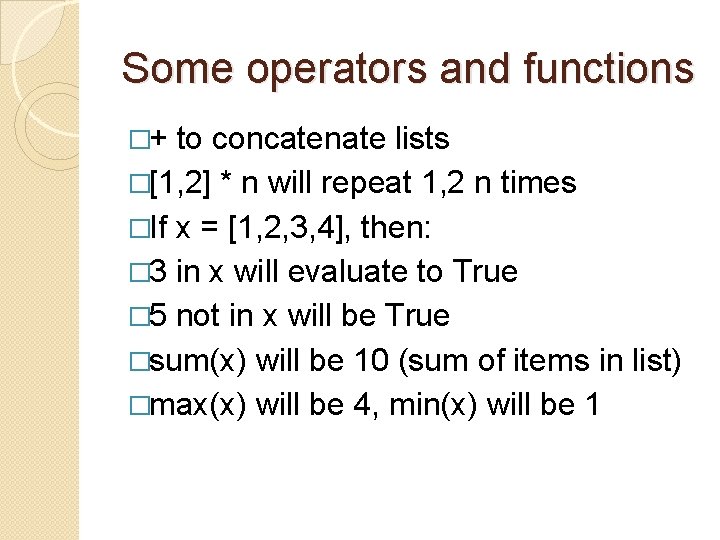 Some operators and functions

□+ to concatenate lists

□[1,2] * n will repeat 1,2 n times

□If x = [1,2,3,4], then:

□3 in x will evaluate to True

□5 not in x will be True

□sum(x) will be 10 (sum of items in list)

□max(x) will be 4, min(x) will be 1